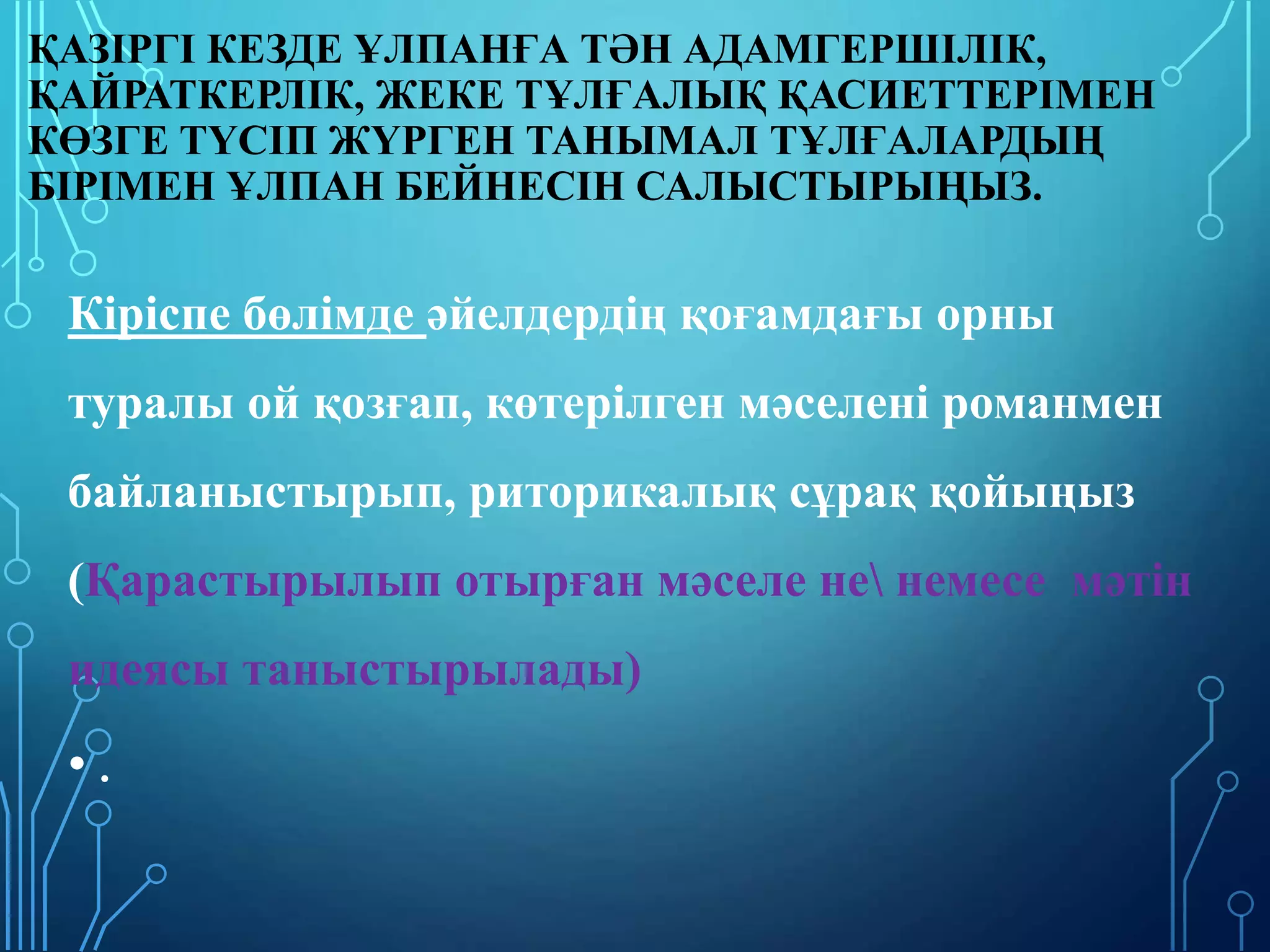 ҚАЗІРГІ КЕЗДЕ ҰЛПАНҒА ТӘН АДАМГЕРШІЛІК, ҚАЙРАТКЕРЛІК, ЖЕКЕ ТҰЛҒАЛЫҚ ҚАСИЕТТЕРІМЕН КӨЗГЕ ТҮСІП ЖҮРГЕН ТАНЫМАЛ ТҰЛҒАЛАРДЫҢ БІРІМЕН ҰЛПАН БЕЙНЕСІН САЛЫСТЫРЫҢЫЗ.

Кіріспе бөлімде әйелдердің қоғамдағы орны туралы ой қозғап, көтерілген мәселені романмен байланыстырып, риторикалық сұрақ қойыңыз (Қарастырылып отырған мәселе не\ немесе мәтін идеясы таныстырылады)

• .